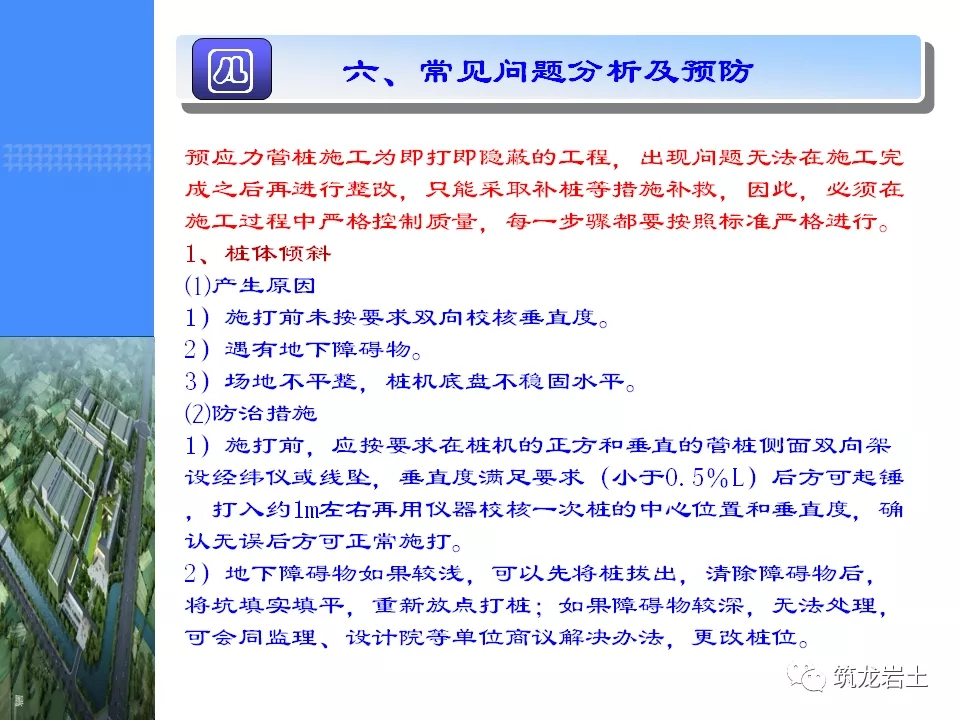 六、常见问题分析及预防

预应力管桩施工为即打即隐蔽的工程，出现问题无法在施工完成之后再进行整改，只能采取补桩等措施补救，因此，必须在施工过程中严格控制质量，每一步骤都要按照标准严格进行。

1、桩体倾斜

(1)产生原因

1）施打前未按要求双向校核垂直度。

2）遇有地下障碍物。

3）场地不平整，桩机底盘不稳固水平。

(2)防治措施

1）施打前，应按要求在桩机的正方和垂直的管桩侧面双向架设经纬仪或线坠，垂直度满足要求（小于0.5%L）后方可起锤，打入约1m左右再用仪器校核一次桩的中心位置和垂直度，确认无误后方可正常施打。

2）地下障碍物如果较浅，可以先将桩拔出，清除障碍物后，将坑填实填平，重新放点打桩；如果障碍物较深，无法处理，可会同监理、设计院等单位商议解决办法，更改桩位。

筑龙岩土